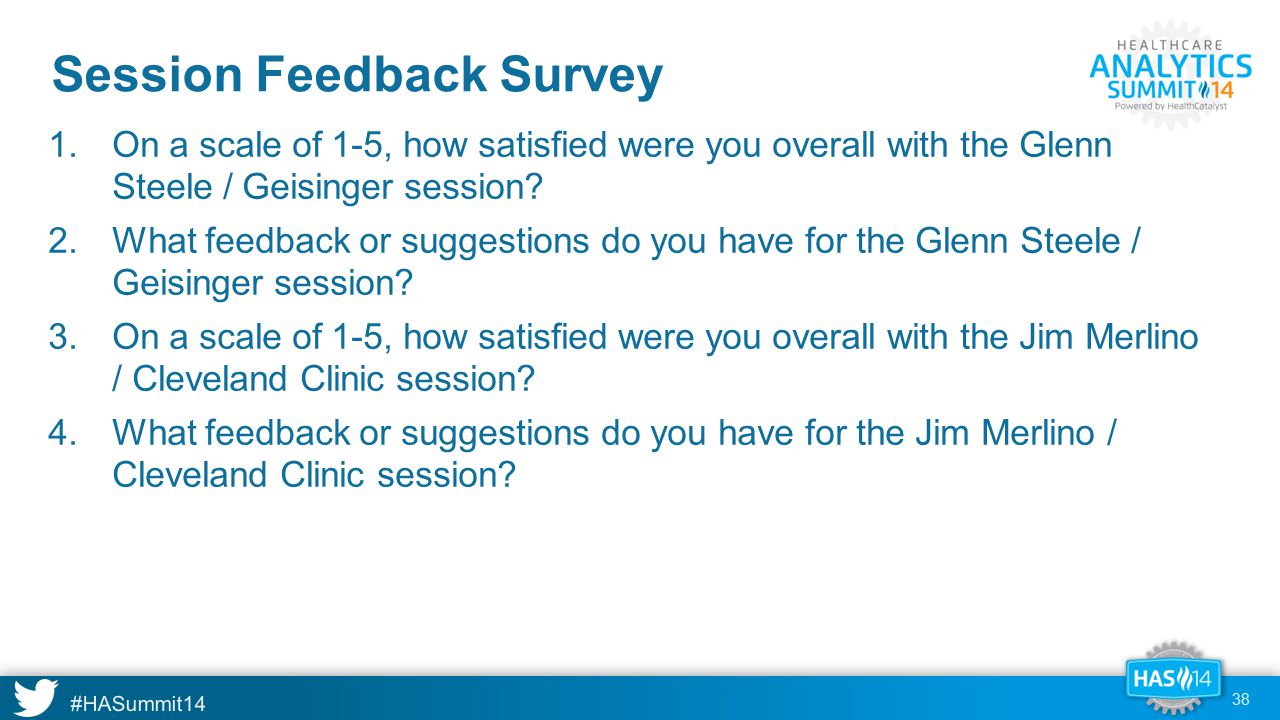 Session Feedback Survey

HEALTHCARE ANALYTICS SUMMIT 14
Powered by HealthCatalyst

1. On a scale of 1-5, how satisfied were you overall with the Glenn Steele / Geisinger session?
2. What feedback or suggestions do you have for the Glenn Steele / Geisinger session?
3. On a scale of 1-5, how satisfied were you overall with the Jim Merlino / Cleveland Clinic session?
4. What feedback or suggestions do you have for the Jim Merlino / Cleveland Clinic session?

#HASummit14

HAS 14

38